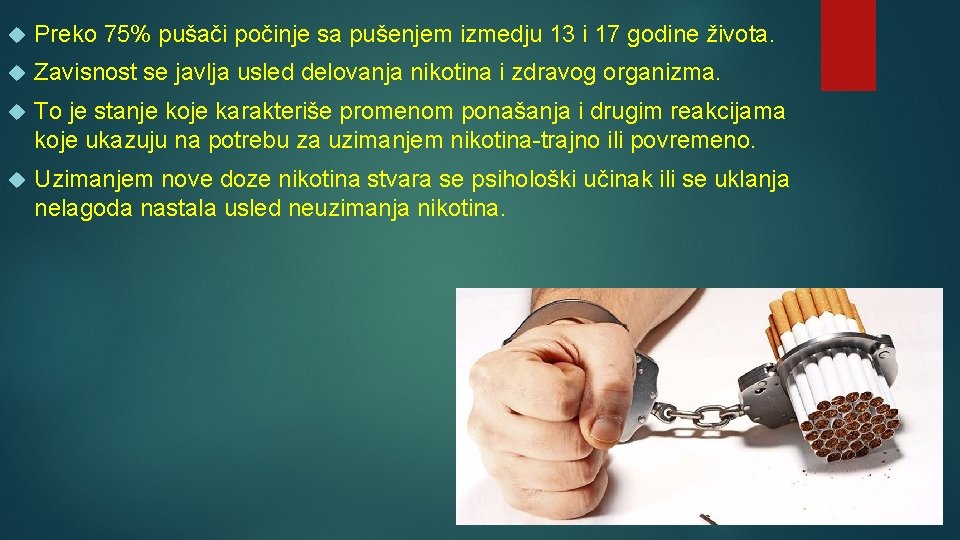 Preko 75% pušači počinje sa pušenjem izmedju 13 i 17 godine života.

Zavisnost se javlja usled delovanja nikotina i zdravog organizma.

To je stanje koje karakteriše promenom ponašanja i drugim reakcijama koje ukazuju na potrebu za uzimanjem nikotina-trajno ili povremeno.

Uzimanjem nove doze nikotina stvara se psihološki učinak ili se uklanja nelagoda nastala usled neuzimanja nikotina.